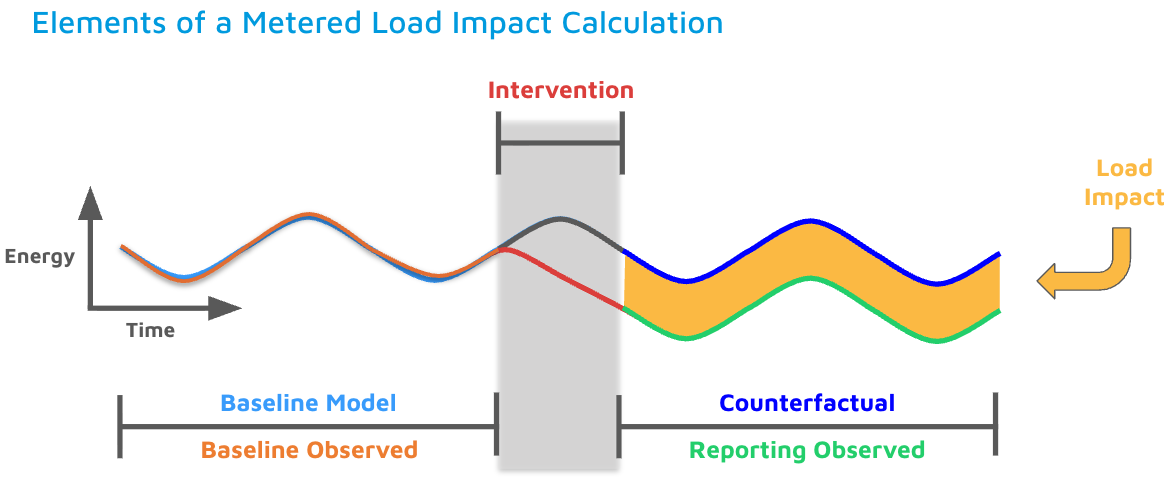 Elements of a Metered Load Impact Calculation

Intervention

Load Impact

Energy

Time

Baseline Model

Baseline Observed

Counterfactual

Reporting Observed